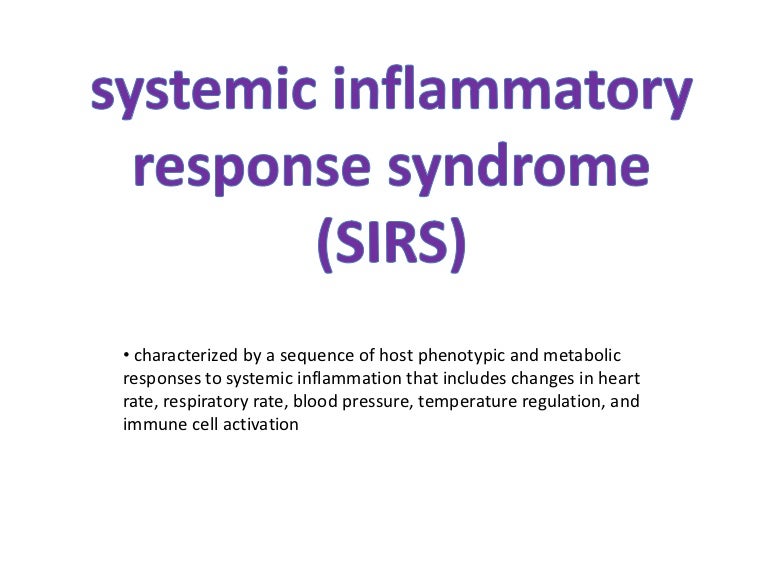 systemic inflammatory response syndrome (SIRS)

• characterized by a sequence of host phenotypic and metabolic responses to systemic inflammation that includes changes in heart rate, respiratory rate, blood pressure, temperature regulation, and immune cell activation